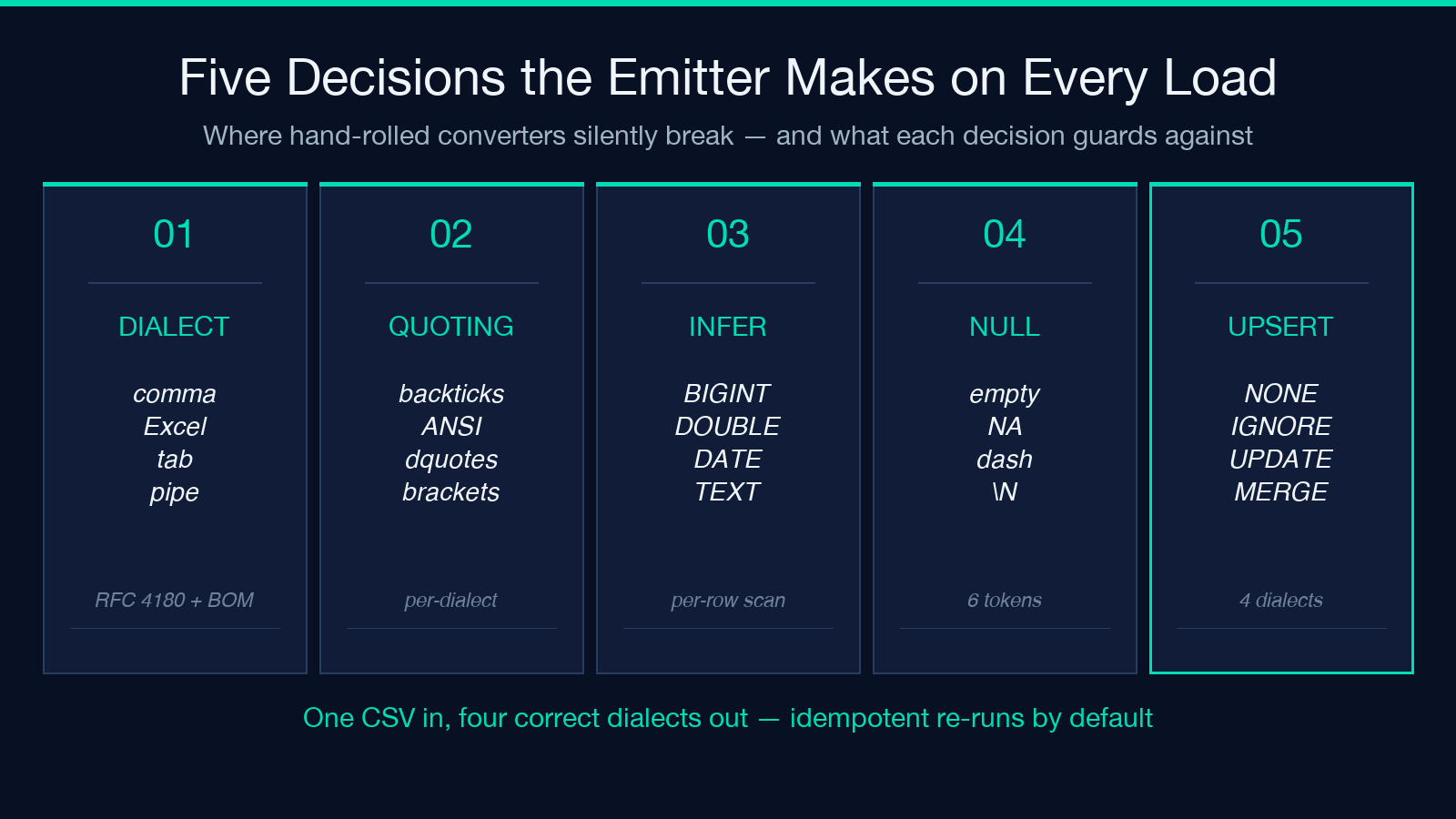 Five Decisions the Emitter Makes on Every Load

Where hand-rolled converters silently break — and what each decision guards against

01

DIALECT

comma
Excel
tab
pipe

RFC 4180 + BOM

02

QUOTING

backticks
ANSI
dquotes
brackets

per-dialect

03

INFER

BIGINT
DOUBLE
DATE
TEXT

per-row scan

04

NULL

empty
NA
dash
\N

6 tokens

05

UPSERT

NONE
IGNORE
UPDATE
MERGE

4 dialects

One CSV in, four correct dialects out — idempotent re-runs by default